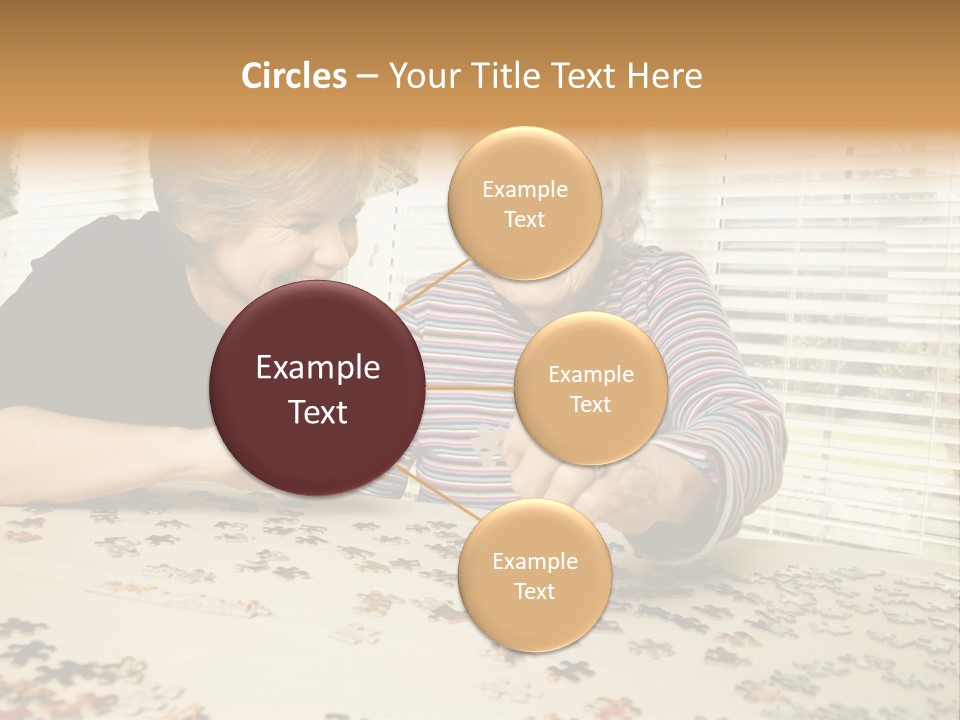 Circles – Your Title Text Here

Example Text

Example Text

Example Text

Example Text